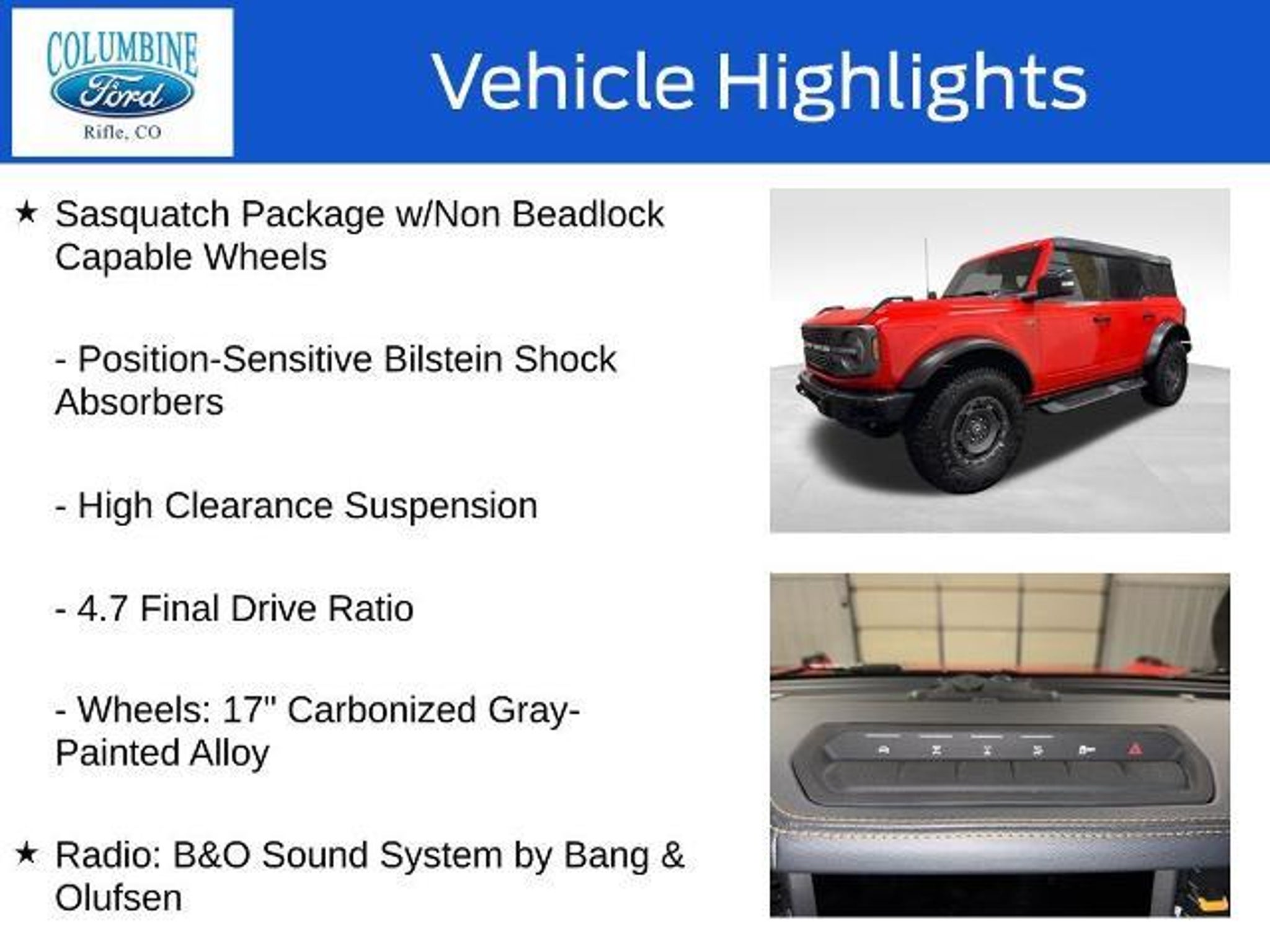 COLUMBINE
Ford
Rifle, CO

Vehicle Highlights

★ Sasquatch Package w/Non Beadlock Capable Wheels

- Position-Sensitive Bilstein Shock Absorbers

- High Clearance Suspension

- 4.7 Final Drive Ratio

- Wheels: 17" Carbonized Gray-Painted Alloy

★ Radio: B&O Sound System by Bang & Olufsen